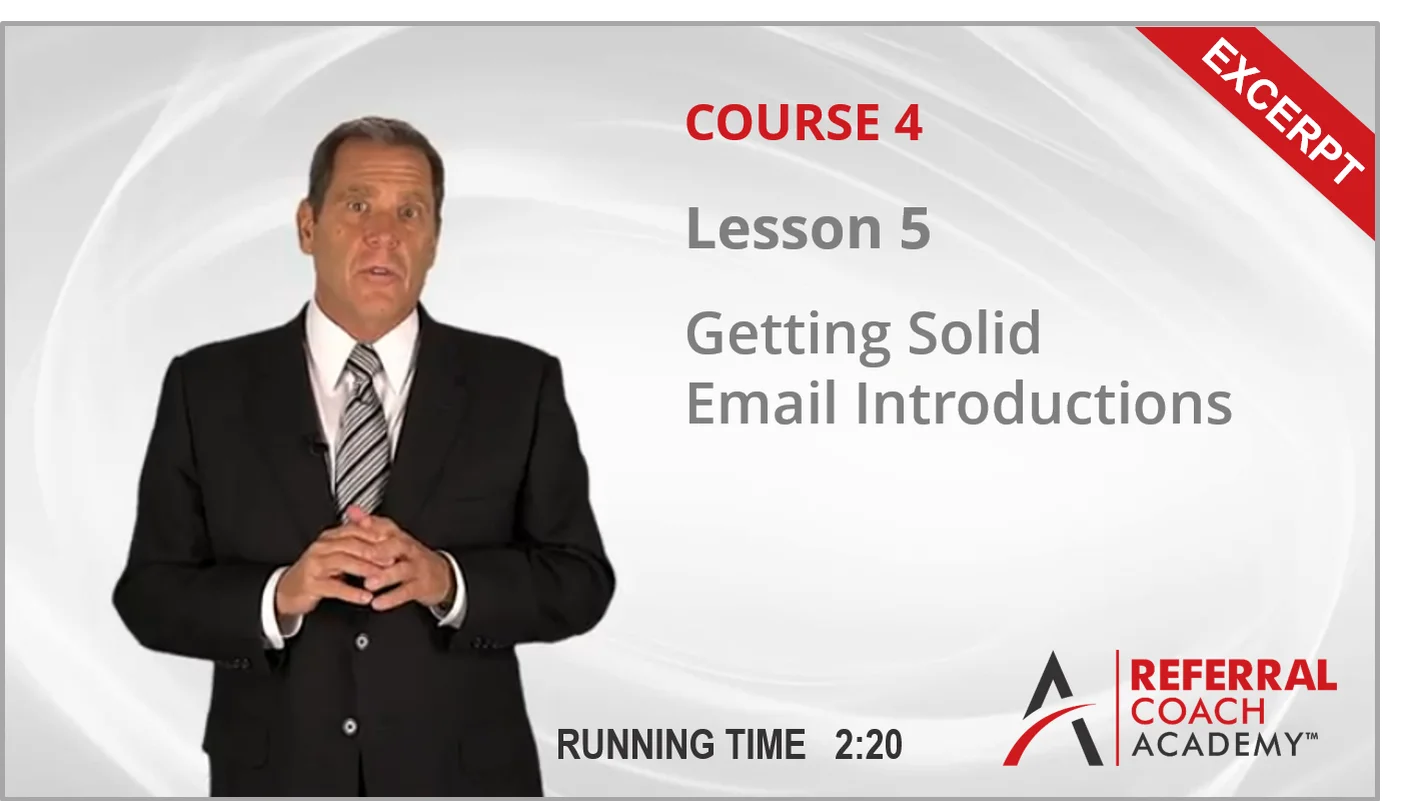 EXCERPT

COURSE 4

Lesson 5

Getting Solid Email Introductions

RUNNING TIME 2:20

REFERRAL COACH ACADEMY™